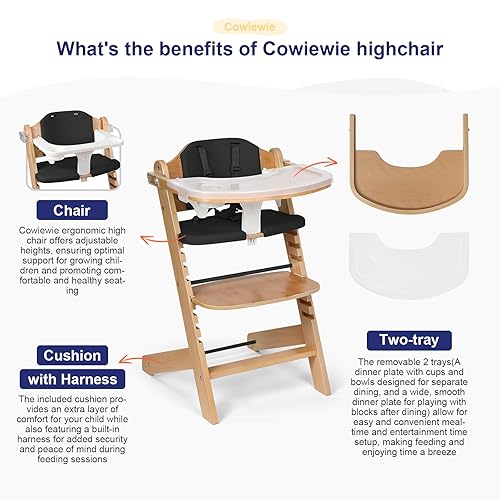 Cowiewie

What's the benefits of Cowiewie highchair

Chair

Cowiewie ergonomic high chair offers adjustable heights, ensuring optimal support for growing children and promoting comfortable and healthy seating

Cushion with Harness

The included cushion provides an extra layer of comfort for your child while also featuring a built-in harness for added security and peace of mind during feeding sessions

Two-tray

The removable 2 trays(A dinner plate with cups and bowls designed for separate dining, and a wide, smooth dinner plate for playing with blocks after dining) allow for easy and convenient mealtime and entertainment time setup, making feeding and enjoying time a breeze